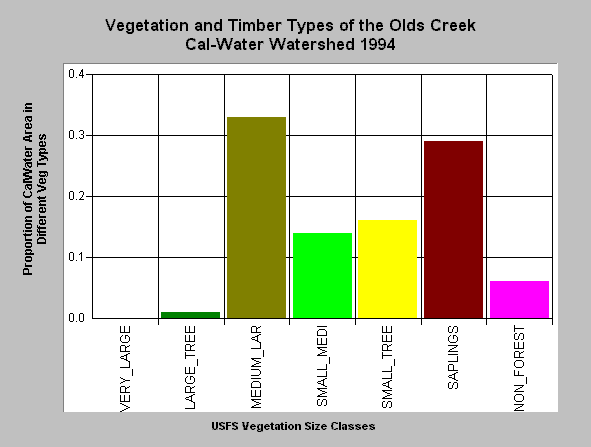 Vegetation and Timber Types of the Olds Creek
Cal-Water Watershed 1994

Proportion of CalWater Area in Different Veg Types

0.4
0.3
0.2
0.1
0.0

VERY_LARGE
LARGE_TREE
MEDIUM_LAR
SMALL_MEDI
SMALL_TREE
SAPLINGS
NON_FOREST

USFS Vegetation Size Classes